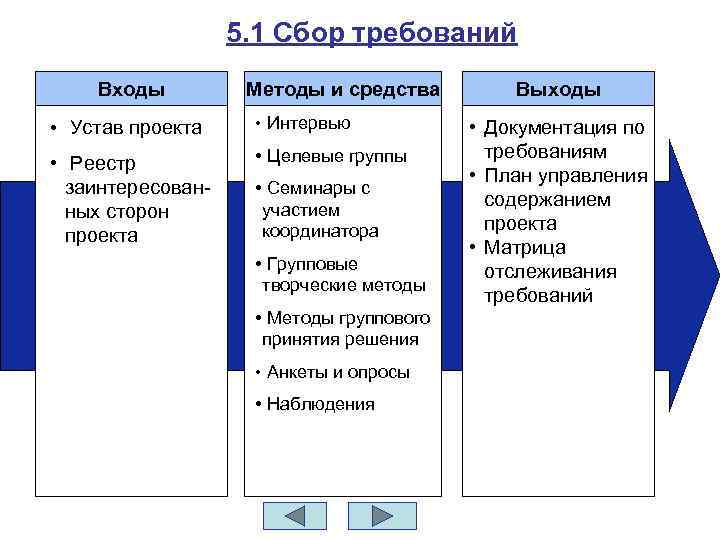 5.1 Сбор требований

Входы
• Устав проекта
• Реестр заинтересованных сторон проекта

Методы и средства
• Интервью
• Целевые группы
• Семинары с участием координатора
• Групповые творческие методы
• Методы группового принятия решения
• Анкеты и опросы
• Наблюдения

Выходы
• Документация по требованиям
• План управления содержанием проекта
• Матрица отслеживания требований